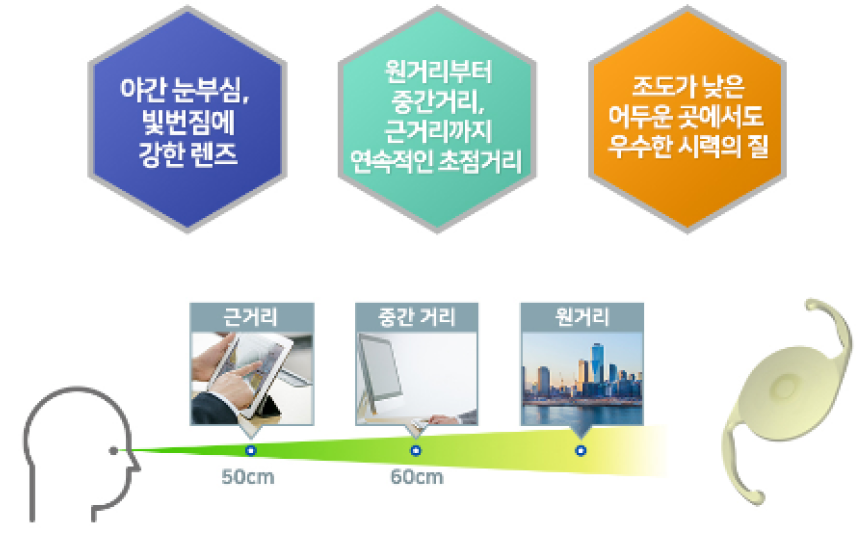 야간 눈부심, 빛번짐에 강한 렌즈

원거리부터 중간거리, 근거리까지 연속적인 초점거리

조도가 낮은 어두운 곳에서도 우수한 시력의 질

근거리

중간 거리

원거리

50cm

60cm